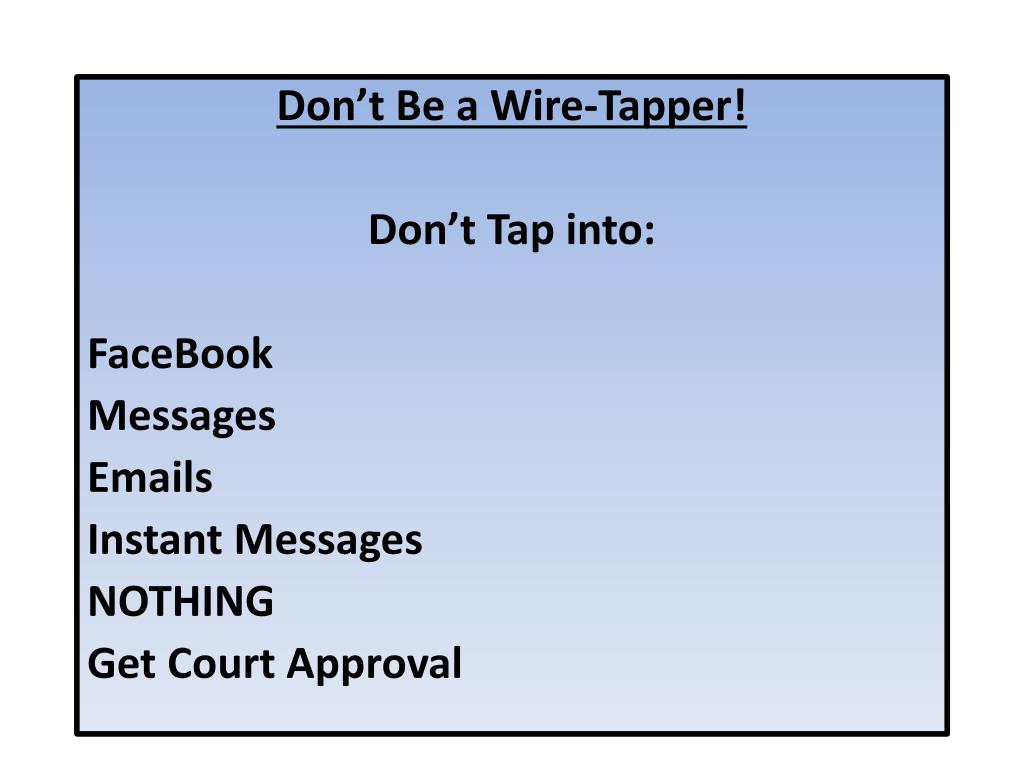 Don’t Be a Wire-Tapper!

Don’t Tap into:

FaceBook
Messages
Emails
Instant Messages
NOTHING
Get Court Approval